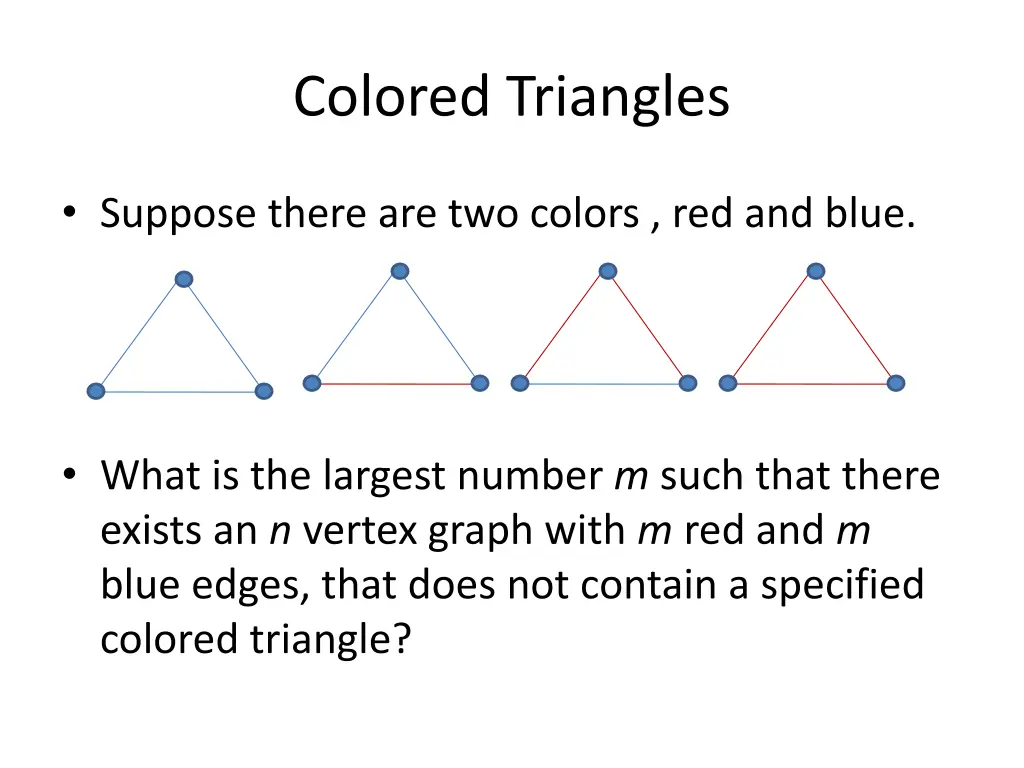 Colored Triangles

• Suppose there are two colors , red and blue.

• What is the largest number $m$ such that there exists an $n$ vertex graph with $m$ red and $m$ blue edges, that does not contain a specified colored triangle?